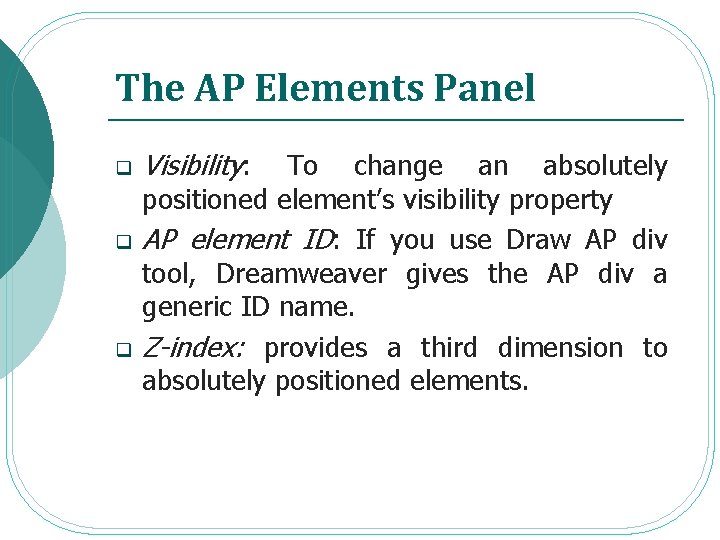 The AP Elements Panel

❑ Visibility: To change an absolutely positioned element's visibility property

❑ AP element ID: If you use Draw AP div tool, Dreamweaver gives the AP div a generic ID name.

❑ Z-index: provides a third dimension to absolutely positioned elements.